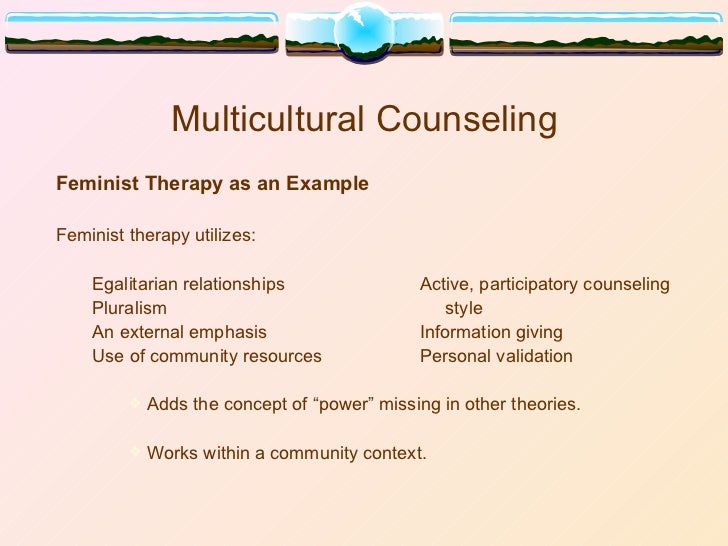 Multicultural Counseling

Feminist Therapy as an Example

Feminist therapy utilizes:

Egalitarian relationships
Pluralism
An external emphasis
Use of community resources

Active, participatory counseling style
Information giving
Personal validation

Adds the concept of “power” missing in other theories.

Works within a community context.